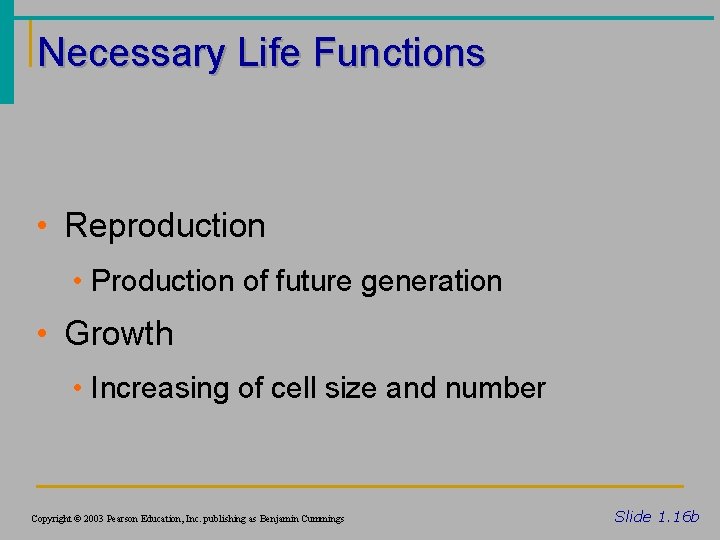 Necessary Life Functions

• Reproduction
  • Production of future generation
• Growth
  • Increasing of cell size and number

Copyright © 2003 Pearson Education, Inc. publishing as Benjamin Cummings

Slide 1.16b